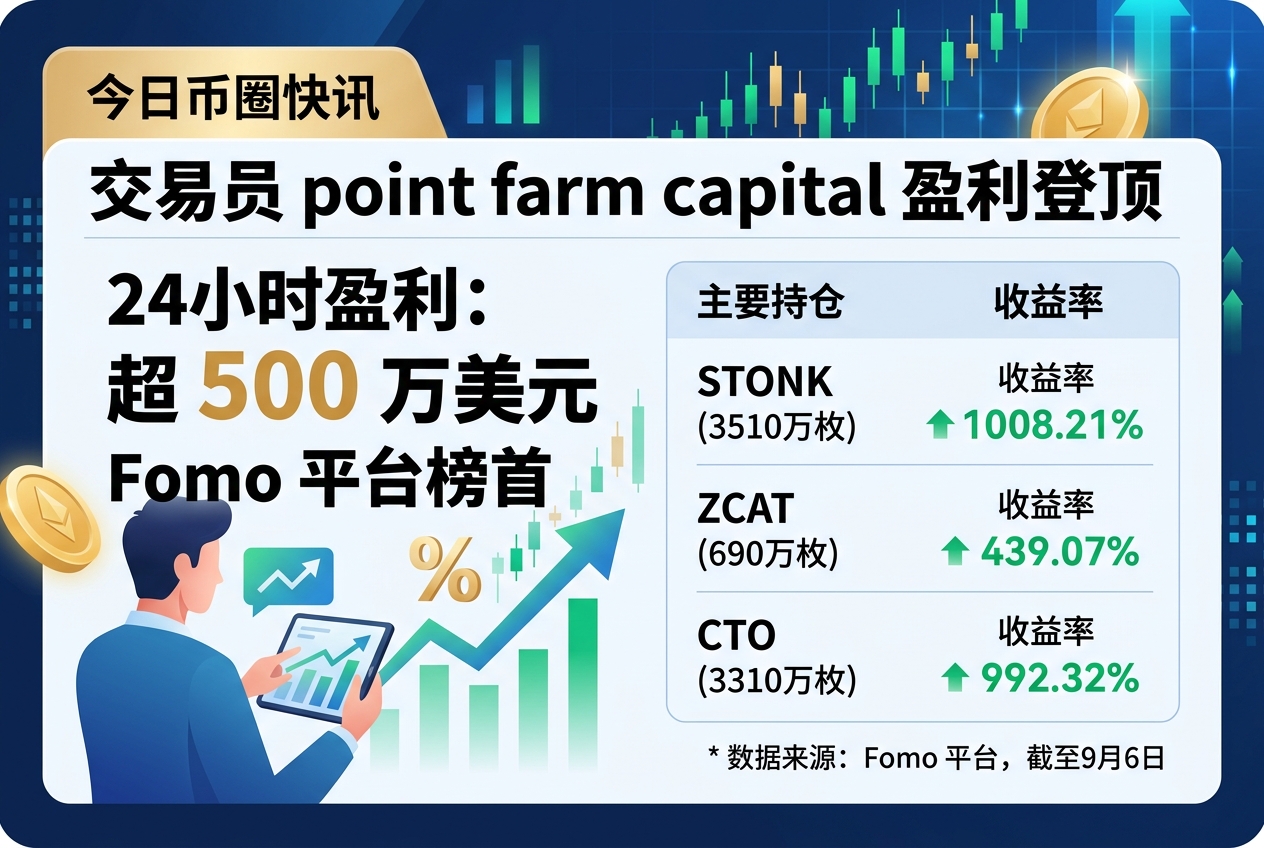 今日币圈快讯

交易员 point farm capital 盈利登顶

24小时盈利：
超 500 万美元
Fomo 平台榜首

%

| 主要持仓 | 收益率 |
|---|---|
| STONK (3510万枚) | 收益率 1008.21% |
| ZCAT (690万枚) | 收益率 439.07% |
| CTO (3310万枚) | 收益率 992.32% |

* 数据来源：Fomo 平台，截至9月6日